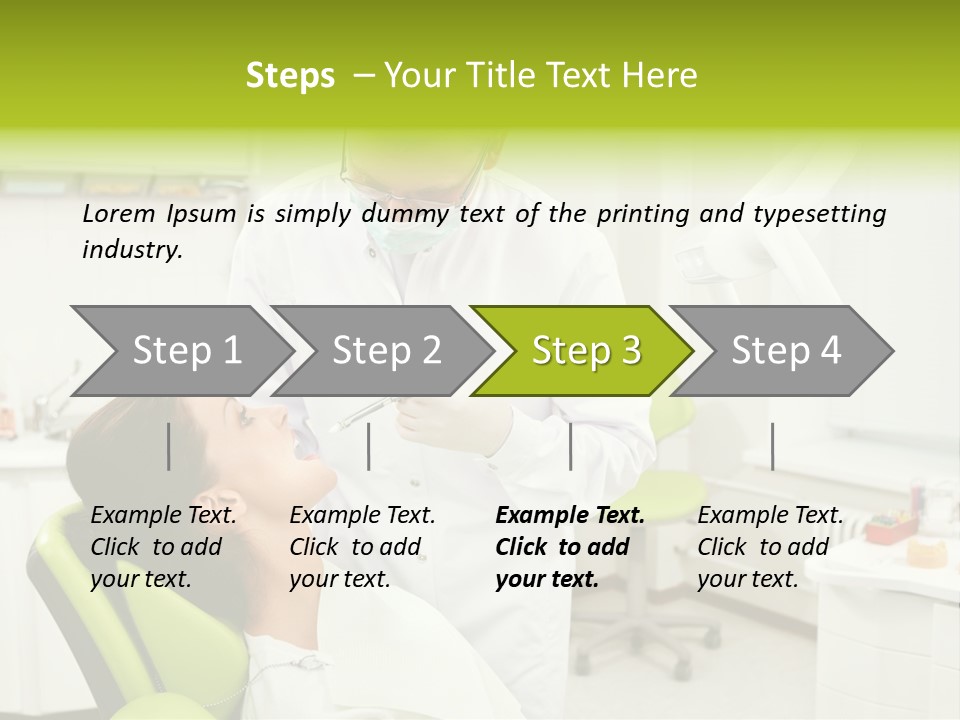 Steps – Your Title Text Here

Lorem Ipsum is simply dummy text of the printing and typesetting industry.

Step 1

Step 2

Step 3

Step 4

Example Text. Click to add your text.

Example Text. Click to add your text.

Example Text. Click to add your text.

Example Text. Click to add your text.